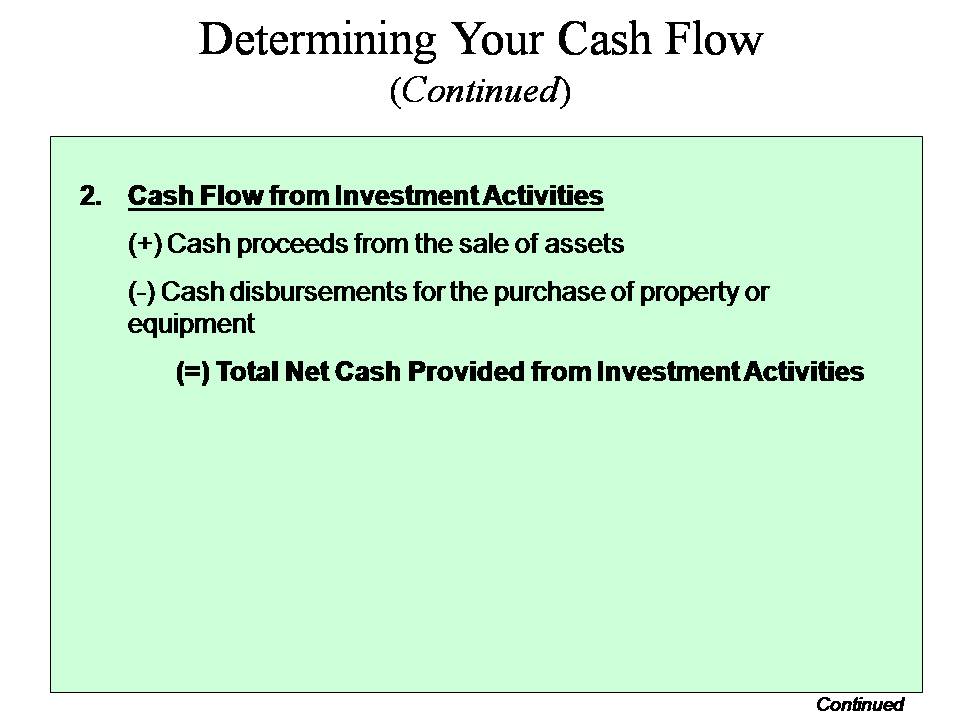 Determining Your Cash Flow
(Continued)

2. Cash Flow from Investment Activities

(+) Cash proceeds from the sale of assets

(-) Cash disbursements for the purchase of property or equipment

(=) Total Net Cash Provided from Investment Activities

Continued